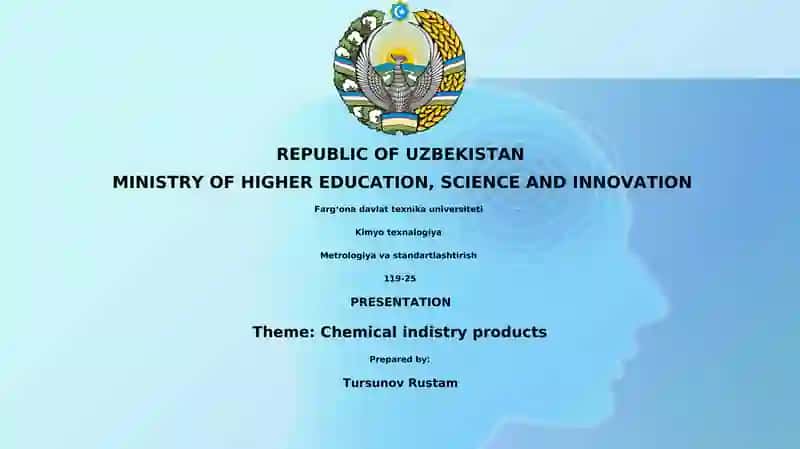 REPUBLIC OF UZBEKISTAN
MINISTRY OF HIGHER EDUCATION, SCIENCE AND INNOVATION

Farg'ona davlat texnika universiteti

Kimyo texnalogiya

Metrologiya va standartlashtirish

119-25

PRESENTATION

Theme: Chemical indistry products

Prepared by:

Tursunov Rustam